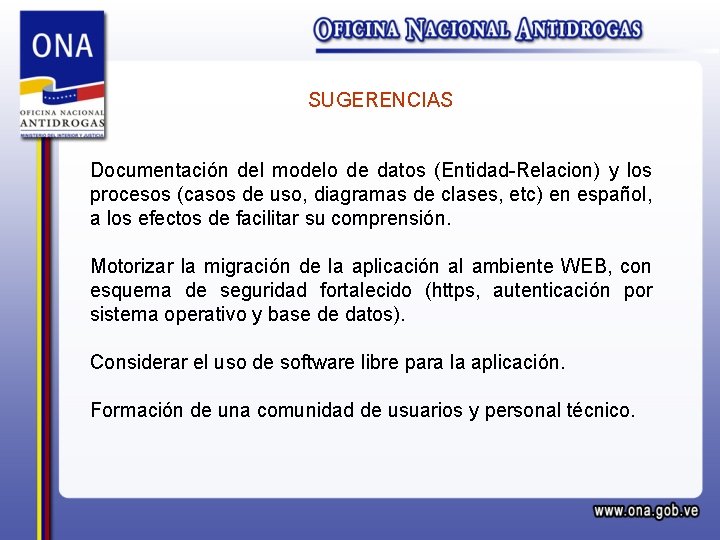 ONA
OFICINA NACIONAL
ANTIDROGAS
MINISTERIO DEL INTERIOR Y JUSTICIA

OFICINA NACIONAL ANTIDROGAS

SUGERENCIAS

Documentación del modelo de datos (Entidad-Relacion) y los procesos (casos de uso, diagramas de clases, etc) en español, a los efectos de facilitar su comprensión.

Motorizar la migración de la aplicación al ambiente WEB, con esquema de seguridad fortalecido (https, autenticación por sistema operativo y base de datos).

Considerar el uso de software libre para la aplicación.

Formación de una comunidad de usuarios y personal técnico.

www.ona.gob.ve